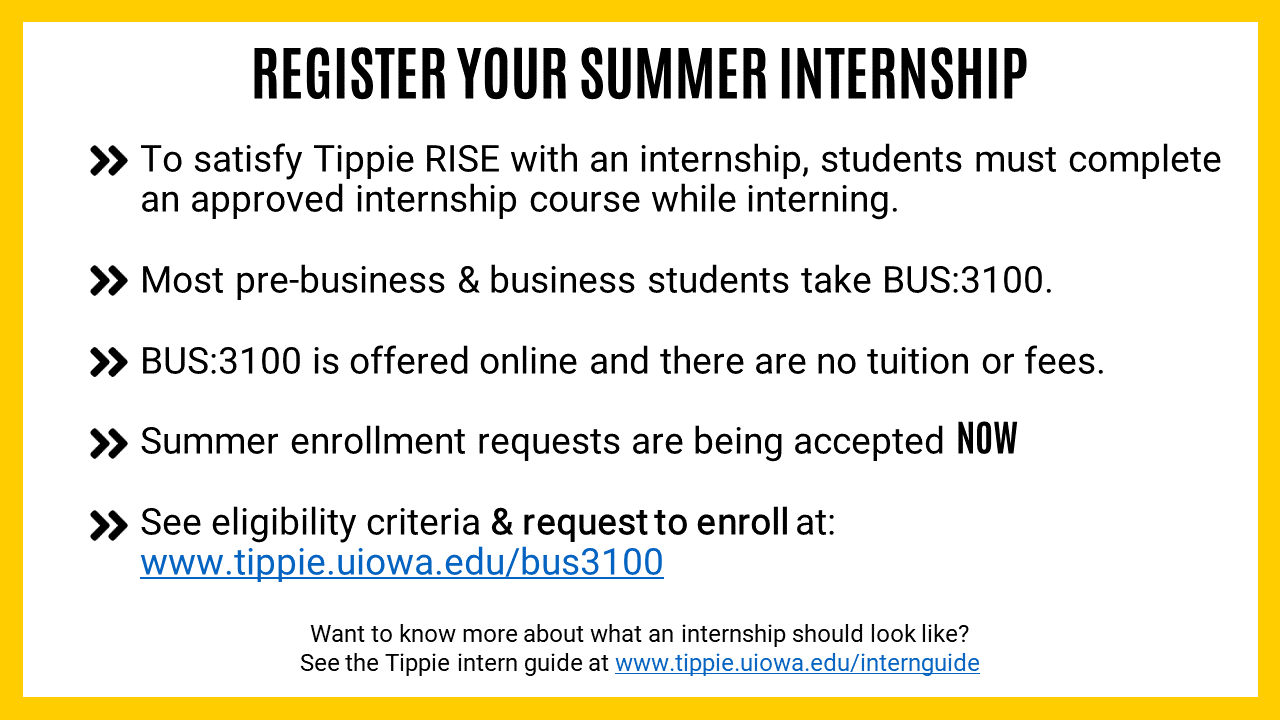 REGISTER YOUR SUMMER INTERNSHIP

To satisfy Tippie RISE with an internship, students must complete an approved internship course while interning.

Most pre-business & business students take BUS:3100.

BUS:3100 is offered online and there are no tuition or fees.

Summer enrollment requests are being accepted NOW

See eligibility criteria & request to enroll at: www.tippie.uiowa.edu/bus3100

Want to know more about what an internship should look like?
See the Tippie intern guide at www.tippie.uiowa.edu/internguide